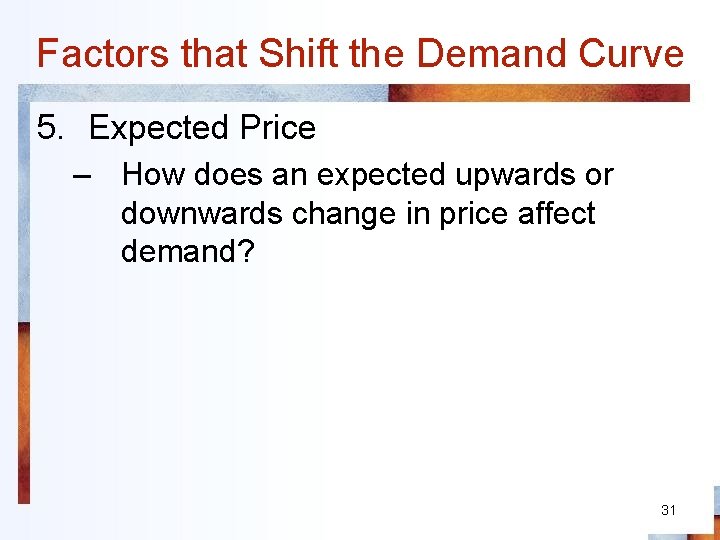 Factors that Shift the Demand Curve

5. Expected Price

– How does an expected upwards or downwards change in price affect demand?

31